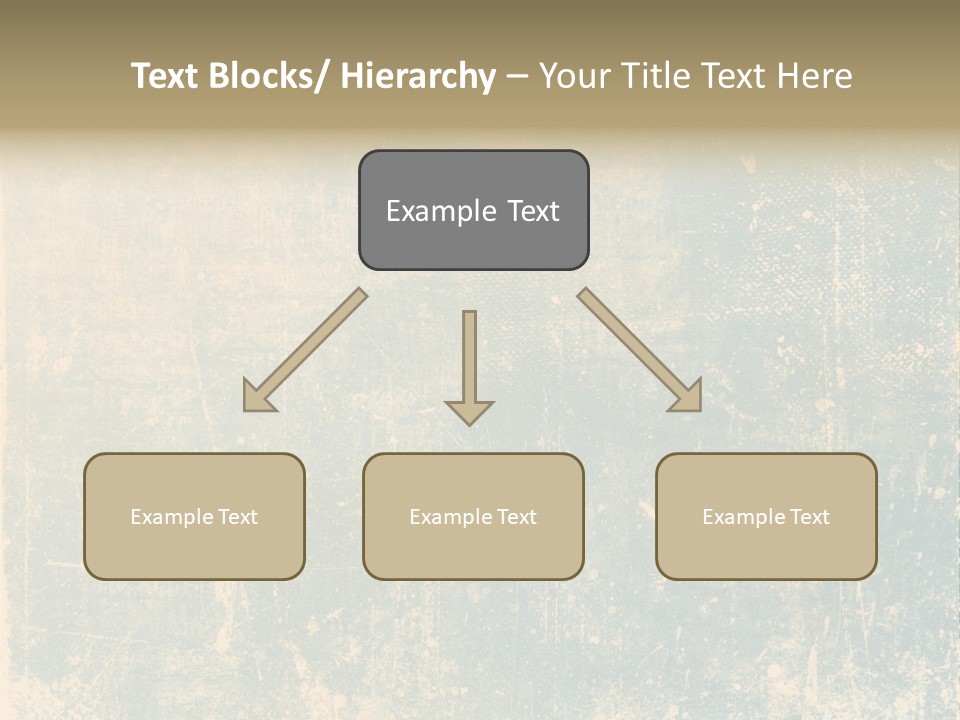 Text Blocks/ Hierarchy – Your Title Text Here

Example Text

Example Text

Example Text

Example Text